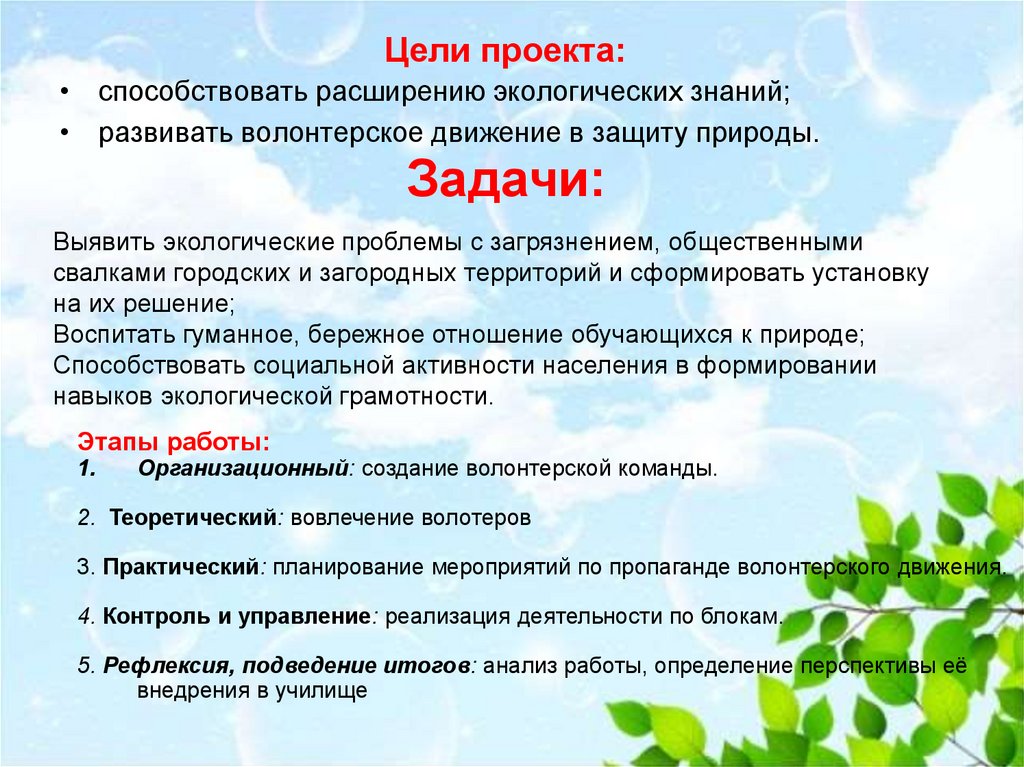 Цели проекта:

• способствовать расширению экологических знаний;
• развивать волонтерское движение в защиту природы.

Задачи:

Выявить экологические проблемы с загрязнением, общественными свалками городских и загородных территорий и сформировать установку на их решение;
Воспитать гуманное, бережное отношение обучающихся к природе;
Способствовать социальной активности населения в формировании навыков экологической грамотности.

Этапы работы:
1. Организационный: создание волонтерской команды.

2. Теоретический: вовлечение волотеров

3. Практический: планирование мероприятий по пропаганде волонтерского движения.

4. Контроль и управление: реализация деятельности по блокам.

5. Рефлексия, подведение итогов: анализ работы, определение перспективы её внедрения в училище